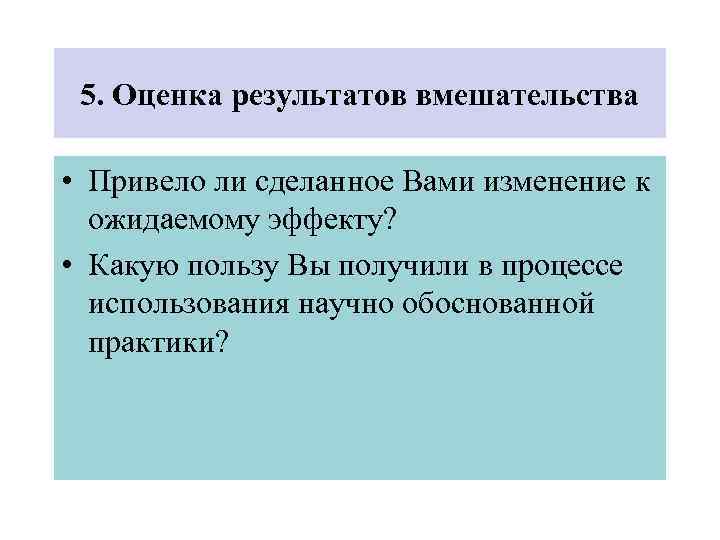 5. Оценка результатов вмешательства

• Привело ли сделанное Вами изменение к ожидаемому эффекту?
• Какую пользу Вы получили в процессе использования научно обоснованной практики?